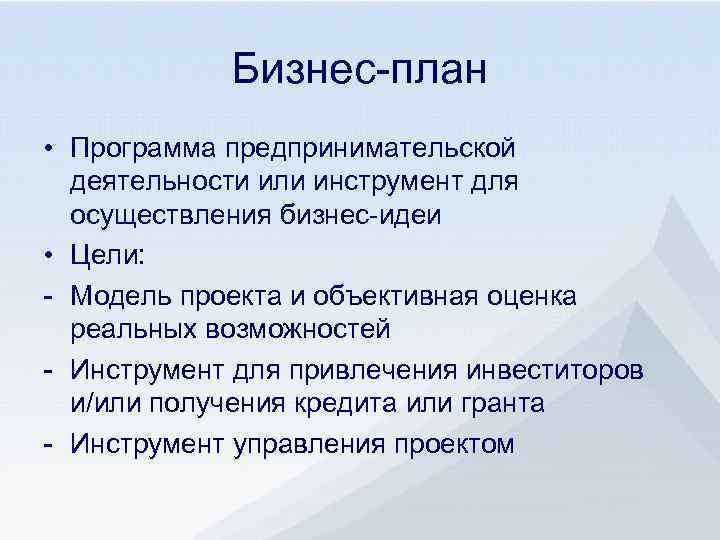 Бизнес-план

• Программа предпринимательской деятельности или инструмент для осуществления бизнес-идеи

• Цели:

- Модель проекта и объективная оценка реальных возможностей

- Инструмент для привлечения инвеститоров и/или получения кредита или гранта

- Инструмент управления проектом